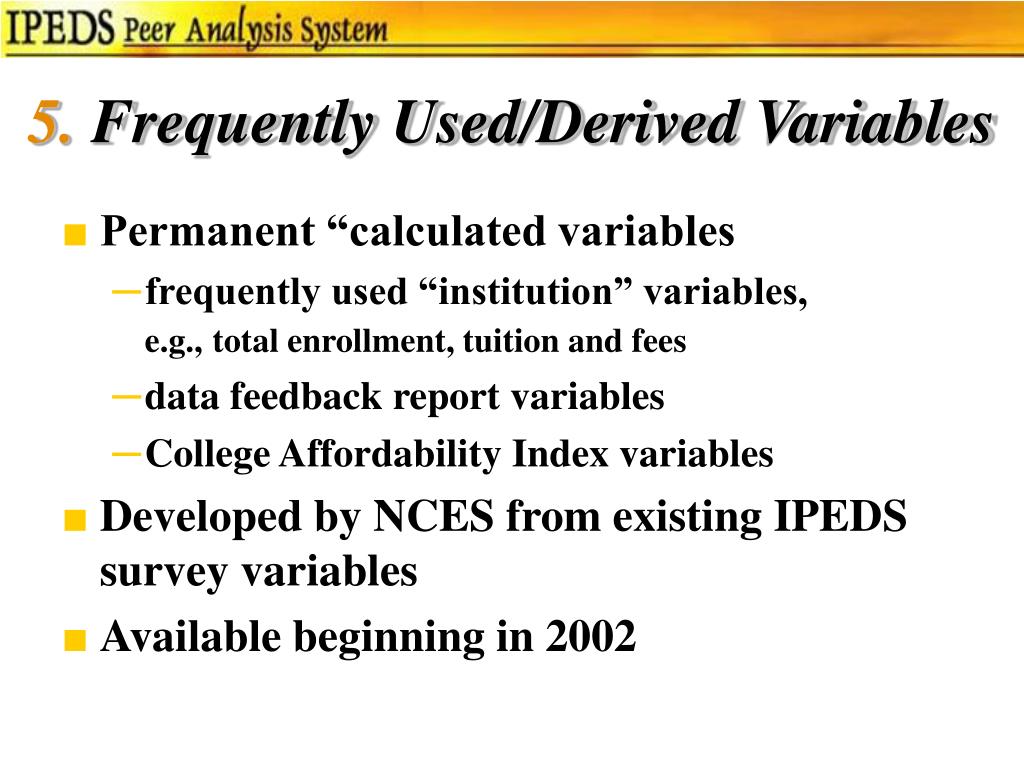 IPEDS Peer Analysis System

5. Frequently Used/Derived Variables

■ Permanent “calculated variables
– frequently used “institution” variables, e.g., total enrollment, tuition and fees
– data feedback report variables
– College Affordability Index variables
■ Developed by NCES from existing IPEDS survey variables
■ Available beginning in 2002